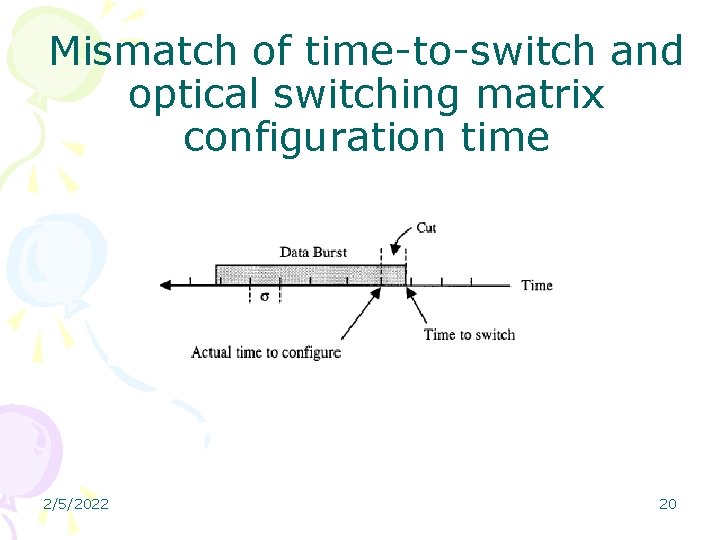 Mismatch of time-to-switch and optical switching matrix configuration time

Cut

Data Burst

Time

$\sigma$

Time to switch

Actual time to configure

2/5/2022

20